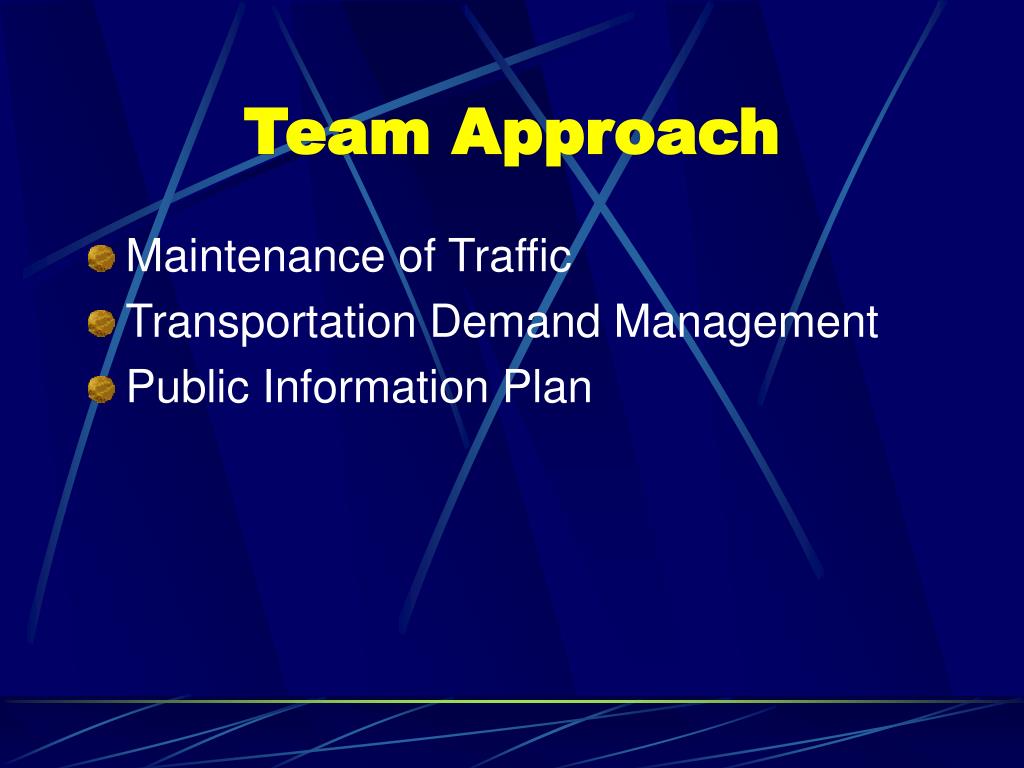 Team Approach

Maintenance of Traffic
Transportation Demand Management
Public Information Plan